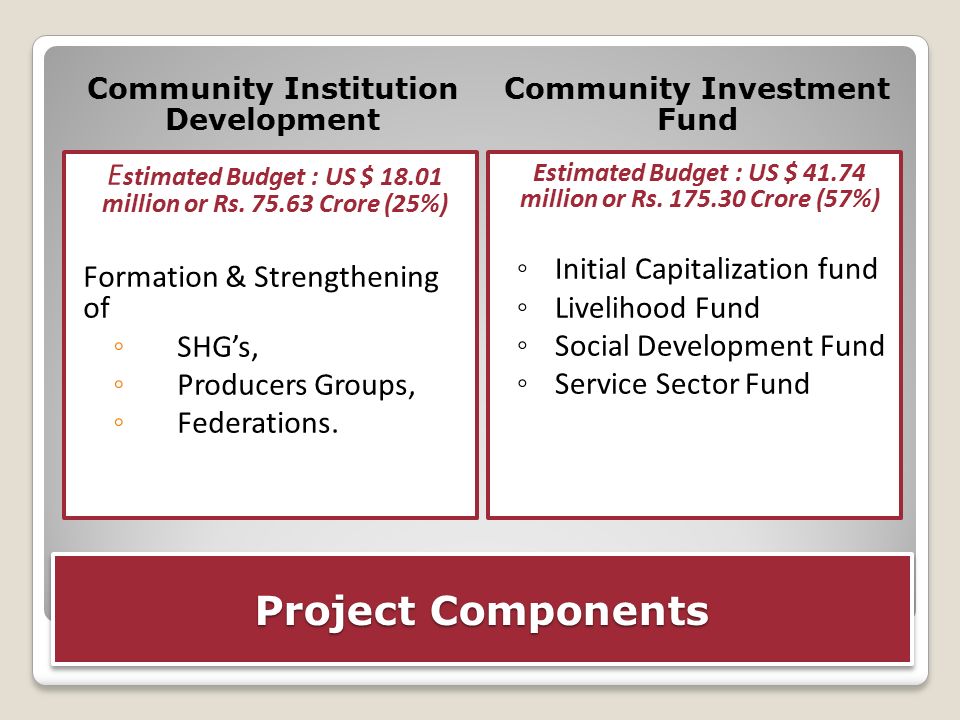 Community Institution Development

Estimated Budget : US $ 18.01 million or Rs. 75.63 Crore (25%)

Formation & Strengthening of

◦ SHG's,
◦ Producers Groups,
◦ Federations.

Community Investment Fund

Estimated Budget : US $ 41.74 million or Rs. 175.30 Crore (57%)

◦ Initial Capitalization fund
◦ Livelihood Fund
◦ Social Development Fund
◦ Service Sector Fund

Project Components